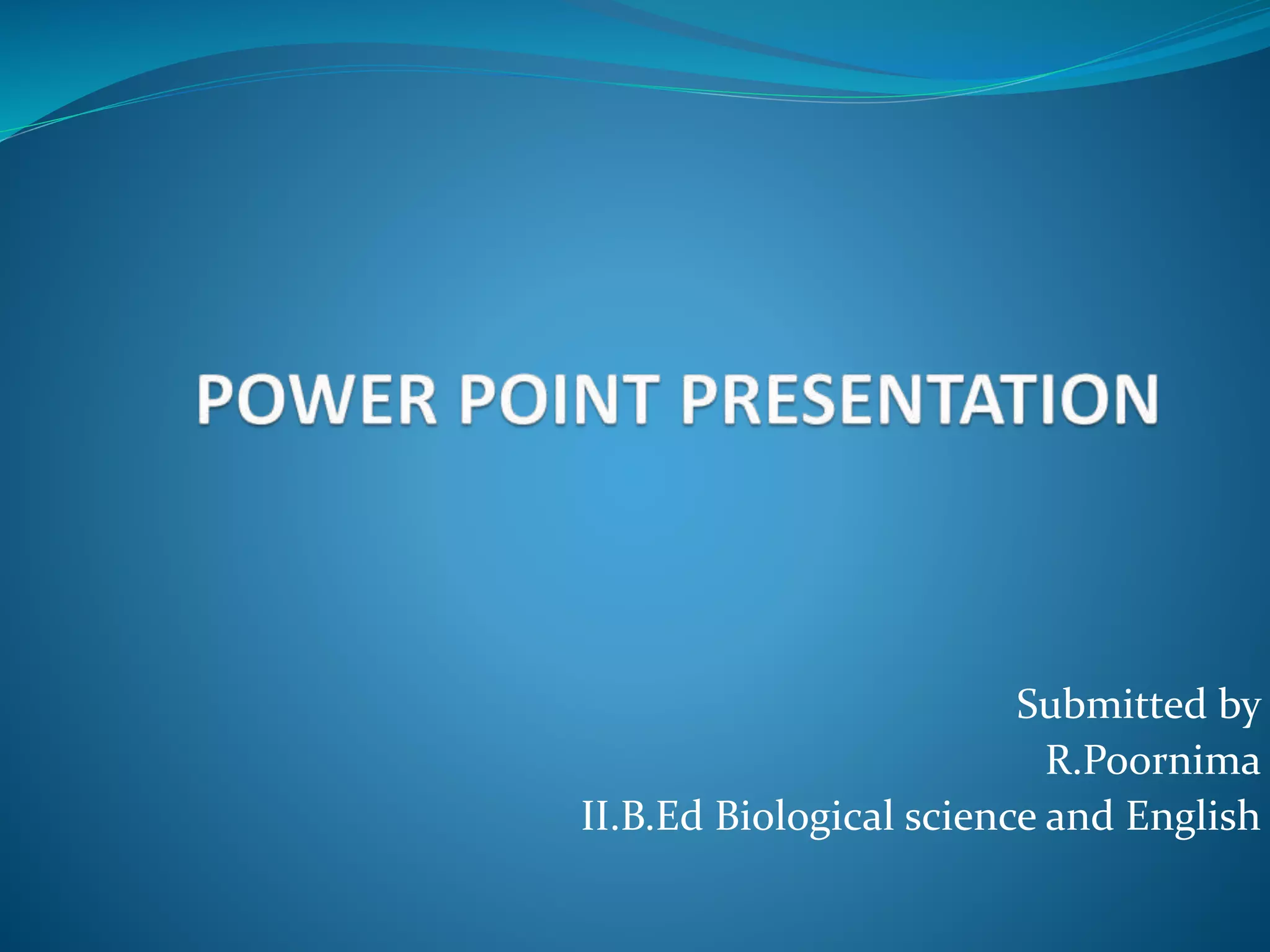 POWER POINT PRESENTATION

Submitted by
R.Poornima
II.B.Ed Biological science and English